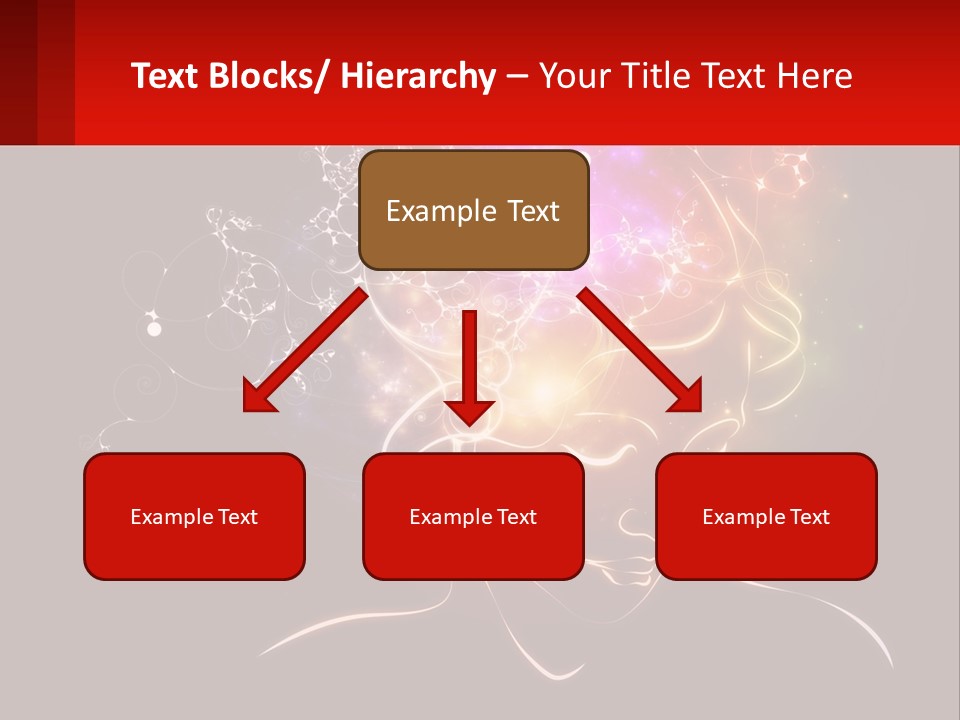 Text Blocks/ Hierarchy – Your Title Text Here

Example Text

Example Text

Example Text

Example Text